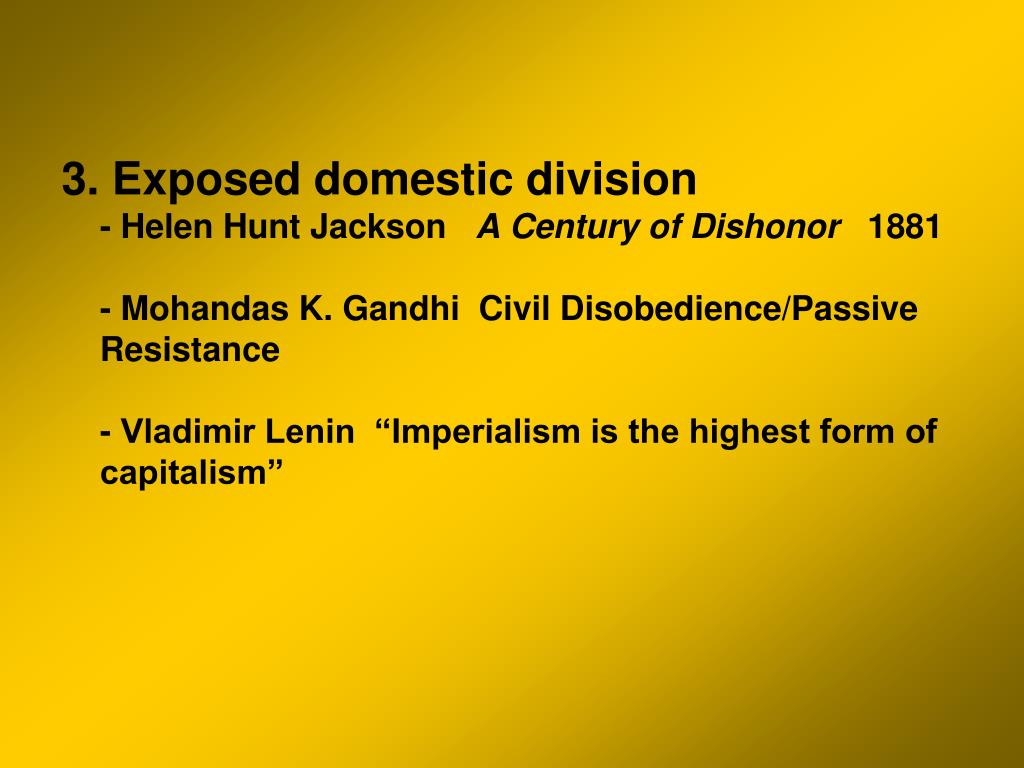 3. Exposed domestic division
- Helen Hunt Jackson A Century of Dishonor 1881

- Mohandas K. Gandhi Civil Disobedience/Passive Resistance

- Vladimir Lenin “Imperialism is the highest form of capitalism”